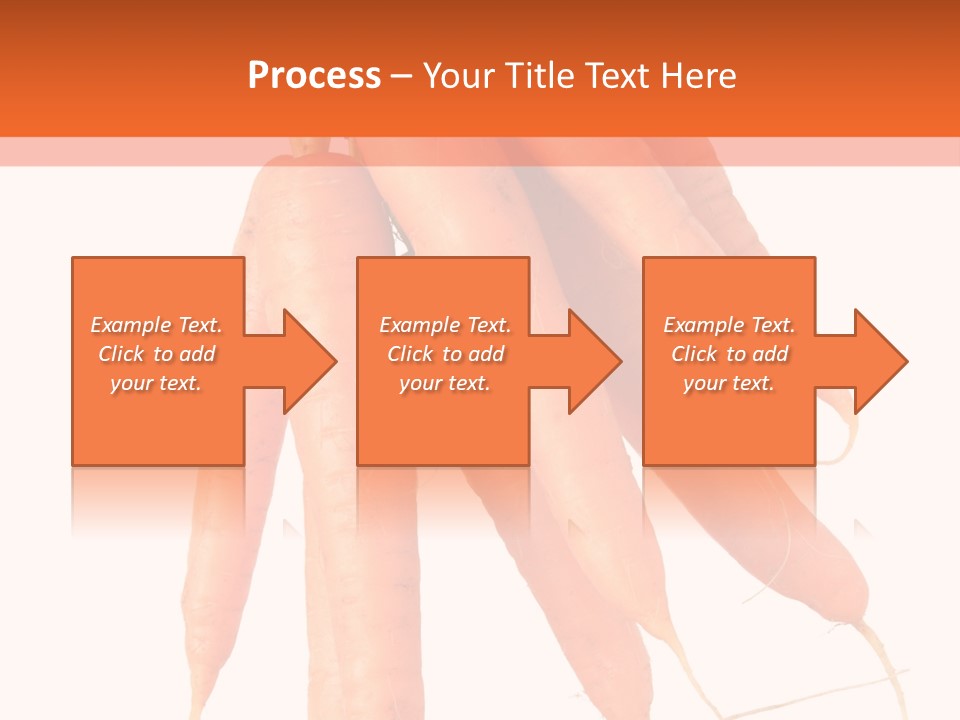 Process – Your Title Text Here

Example Text. Click to add your text.

Example Text. Click to add your text.

Example Text. Click to add your text.